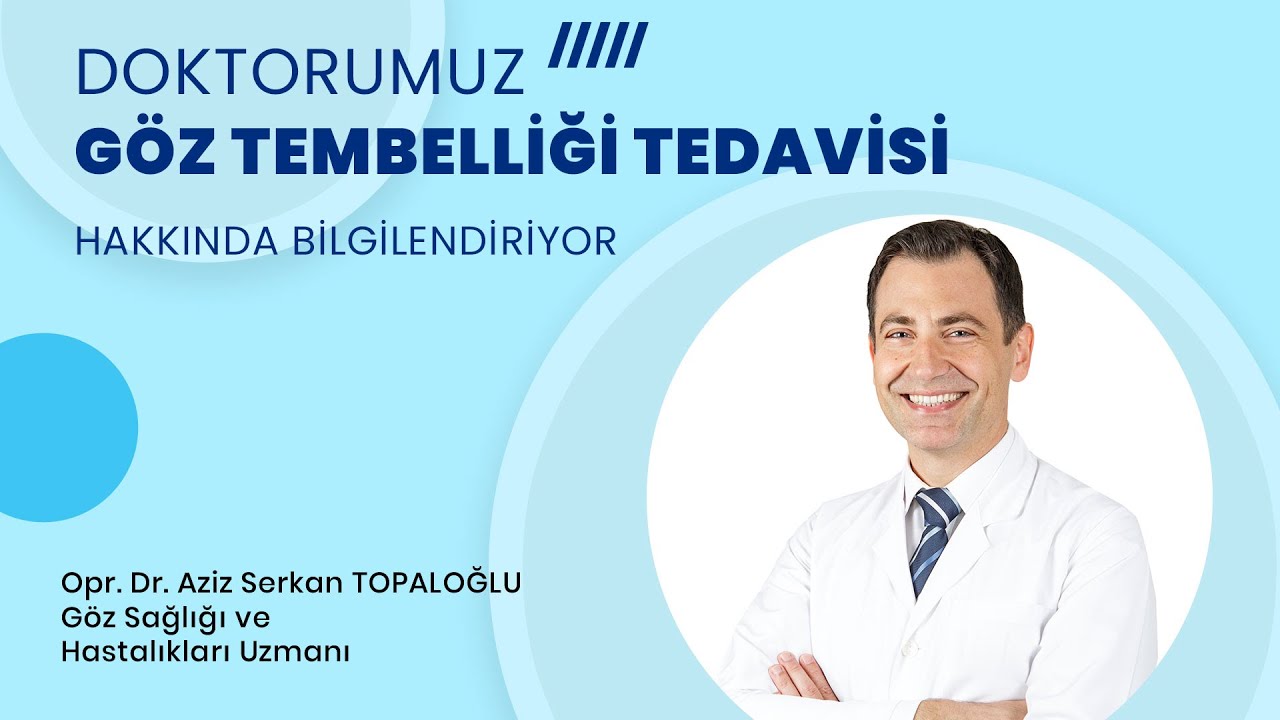 DOKTORUMUZ
GÖZ TEMBELLİĞİ TEDAVİSİ
HAKKINDA BİLGİLENDİRİYOR

Opr. Dr. Aziz Serkan TOPALOĞLU
Göz Sağlığı ve
Hastalıkları Uzmanı